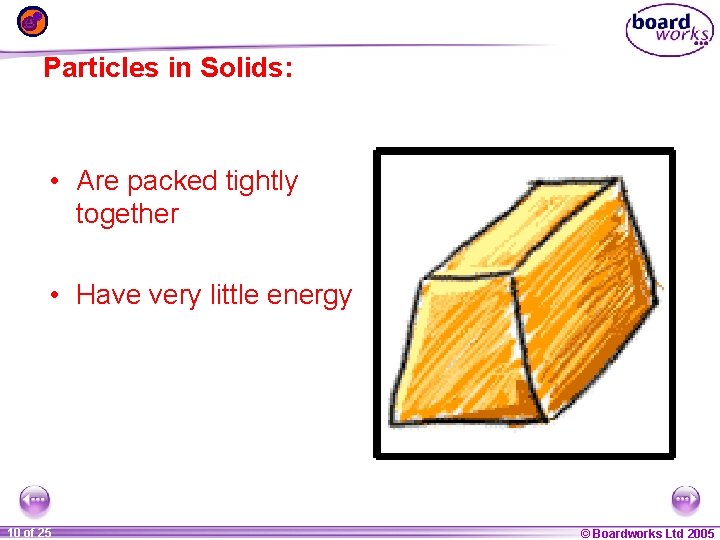 board works

Particles in Solids:

• Are packed tightly together

• Have very little energy

10 of 25

© Boardworks Ltd 2005